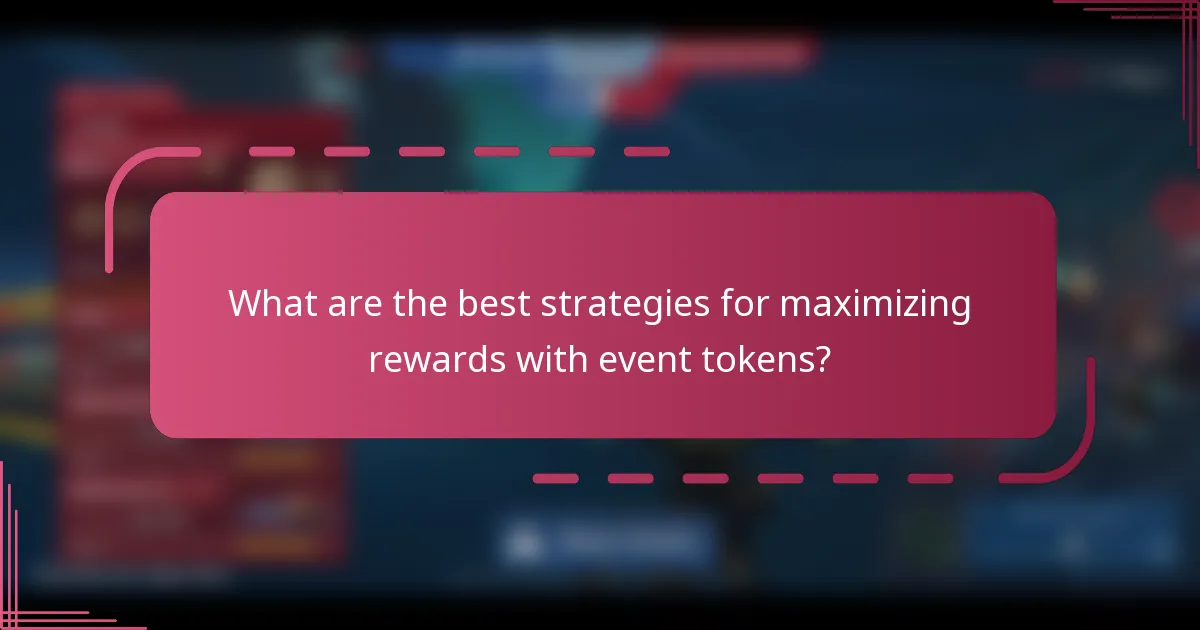 What are the best strategies for maximizing rewards with event tokens?